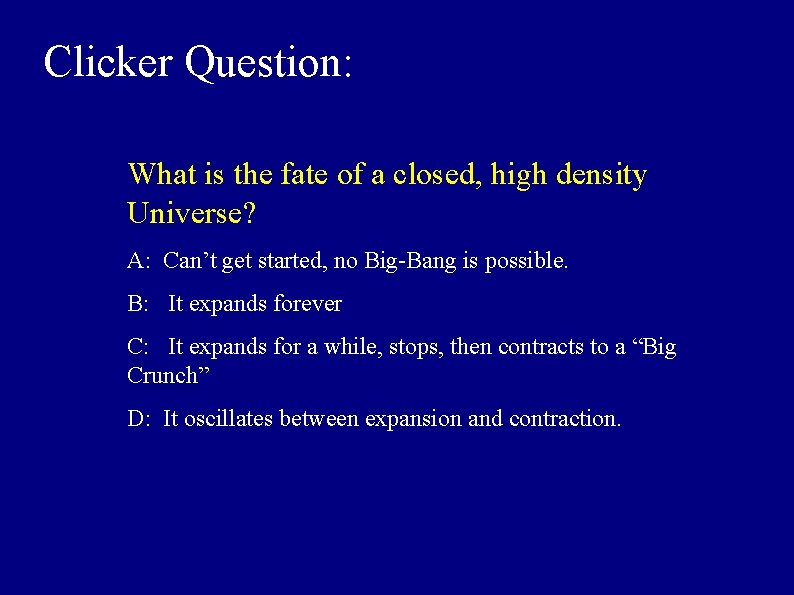 Clicker Question:

What is the fate of a closed, high density Universe?

A: Can’t get started, no Big-Bang is possible.

B: It expands forever

C: It expands for a while, stops, then contracts to a “Big Crunch”

D: It oscillates between expansion and contraction.